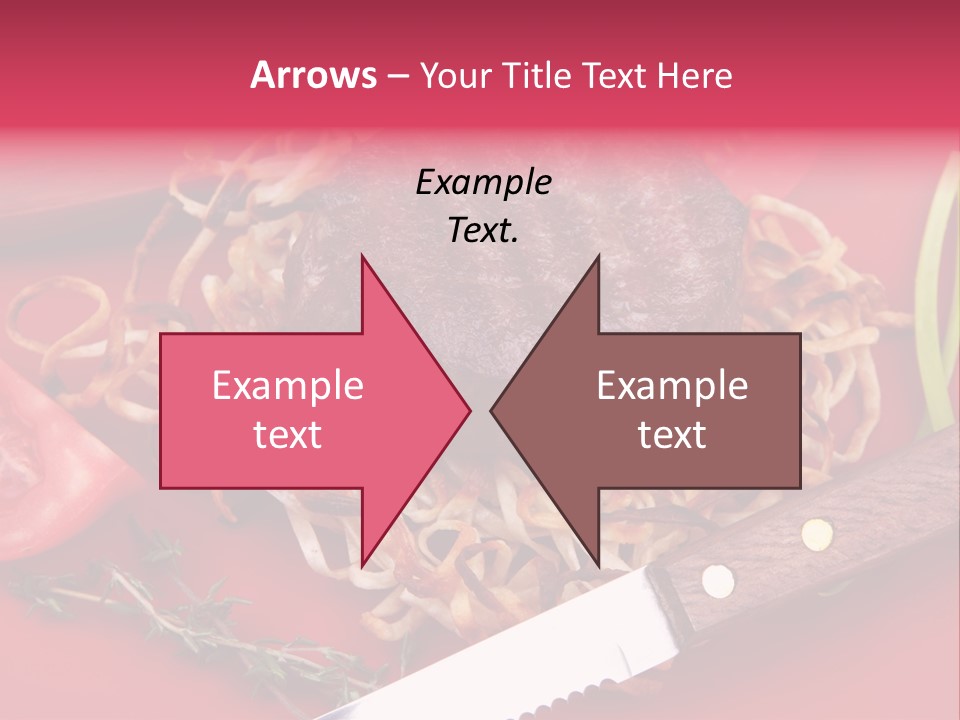 Arrows – Your Title Text Here

Example Text.

Example text

Example text